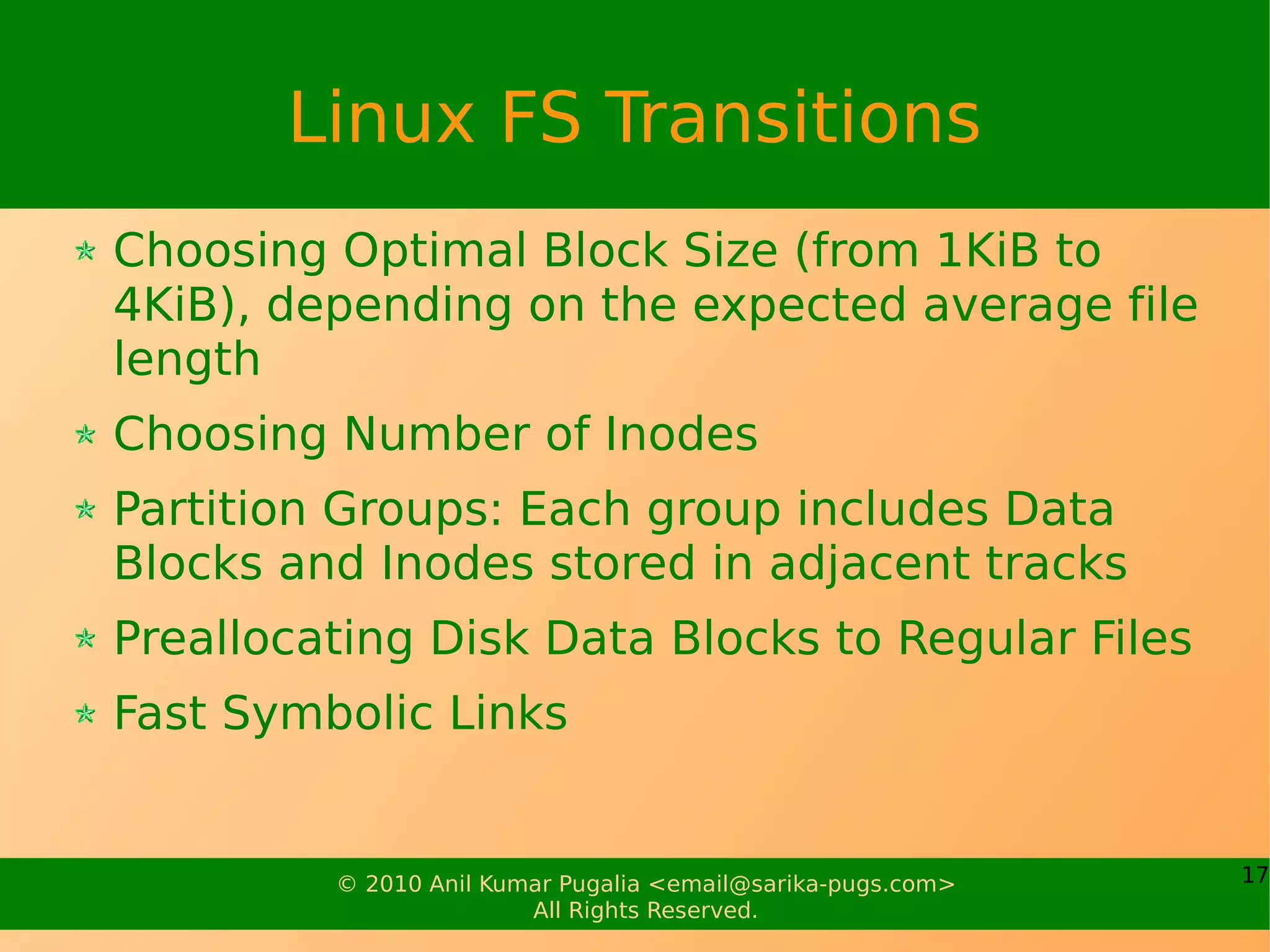 Linux FS Transitions

Choosing Optimal Block Size (from 1KiB to 4KiB), depending on the expected average file length

Choosing Number of Inodes

Partition Groups: Each group includes Data Blocks and Inodes stored in adjacent tracks

Preallocating Disk Data Blocks to Regular Files

Fast Symbolic Links

© 2010 Anil Kumar Pugalia <email@sarika-pugs.com>
All Rights Reserved.

17